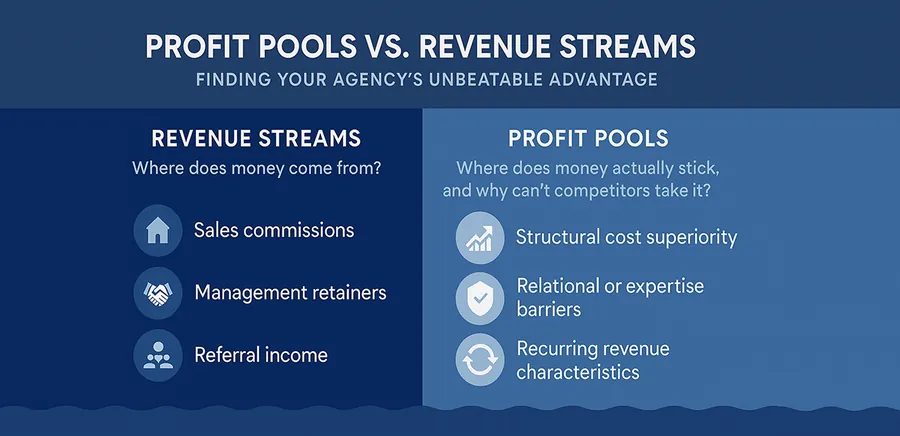 PROFIT POOLS VS. REVENUE STREAMS

FINDING YOUR AGENCY'S UNBEATABLE ADVANTAGE

REVENUE STREAMS

Where does money come from?

Sales commissions

Management retainers

Referral income

PROFIT POOLS

Where does money actually stick, and why can't competitors take it?

Structural cost superiority

Relational or expertise barriers

Recurring revenue characteristics